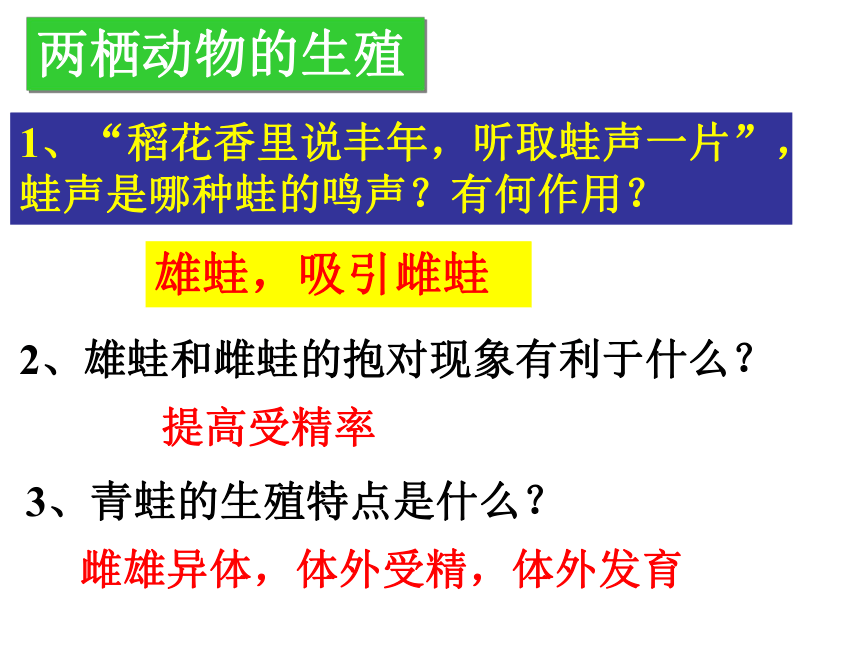 两栖动物的生殖

1、“稻花香里说丰年，听取蛙声一片”，蛙声是哪种蛙的鸣声？有何作用？

雄蛙，吸引雌蛙

2、雄蛙和雌蛙的抱对现象有利于什么？

提高受精率

3、青蛙的生殖特点是什么？

雌雄异体，体外受精，体外发育